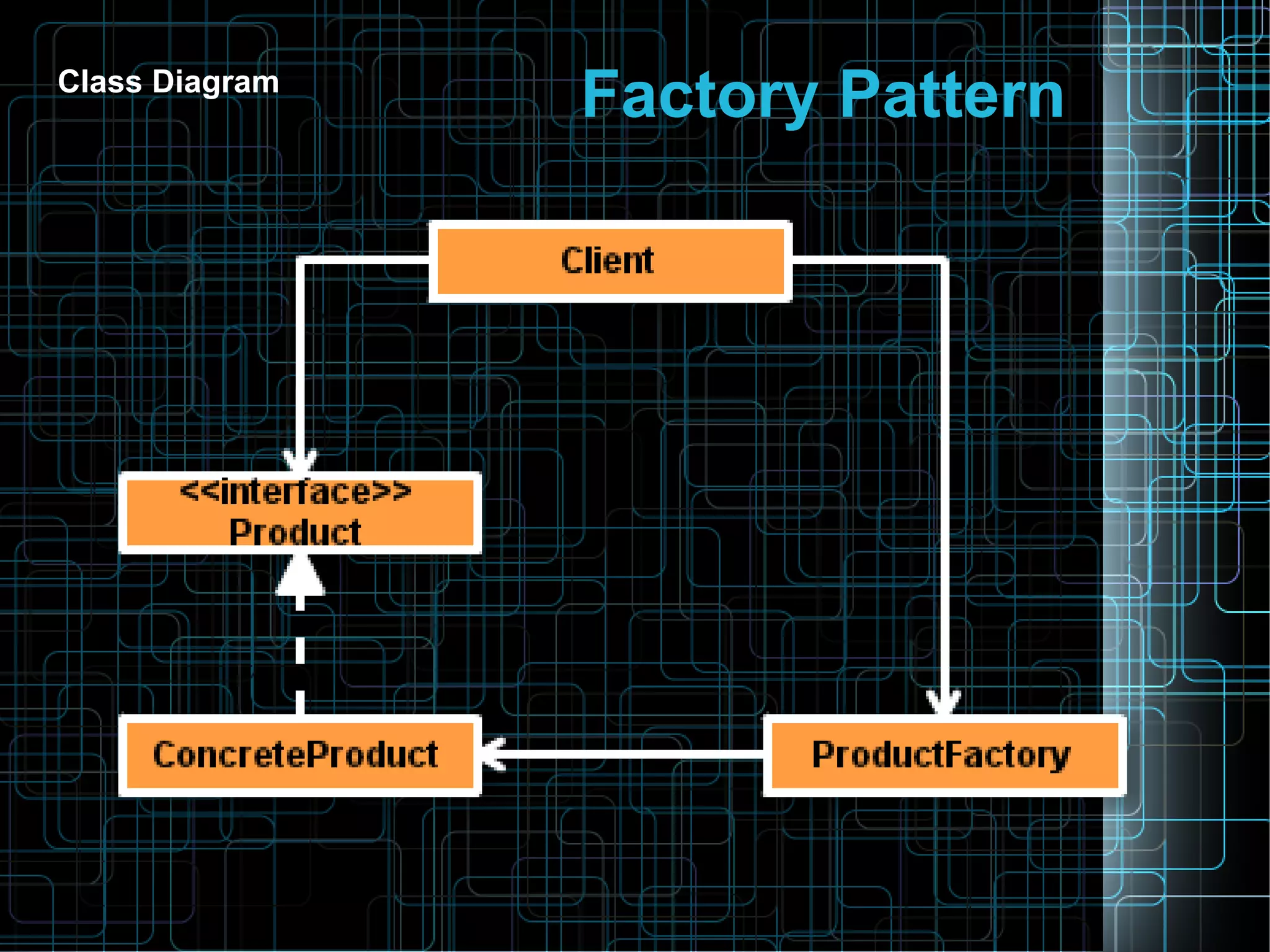 Class Diagram

Factory Pattern

Client

<<interface>>
Product

ConcreteProduct

ProductFactory